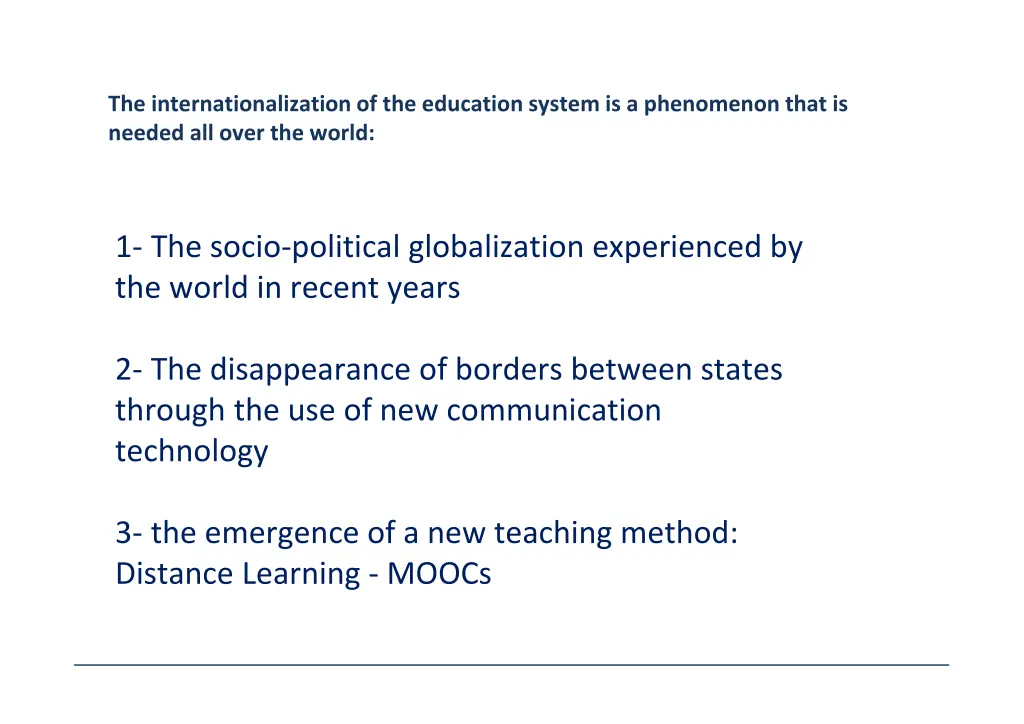 The internationalization of the education system is a phenomenon that is needed all over the world:

1- The socio-political globalization experienced by the world in recent years

2- The disappearance of borders between states through the use of new communication technology

3- the emergence of a new teaching method: Distance Learning - MOOCs